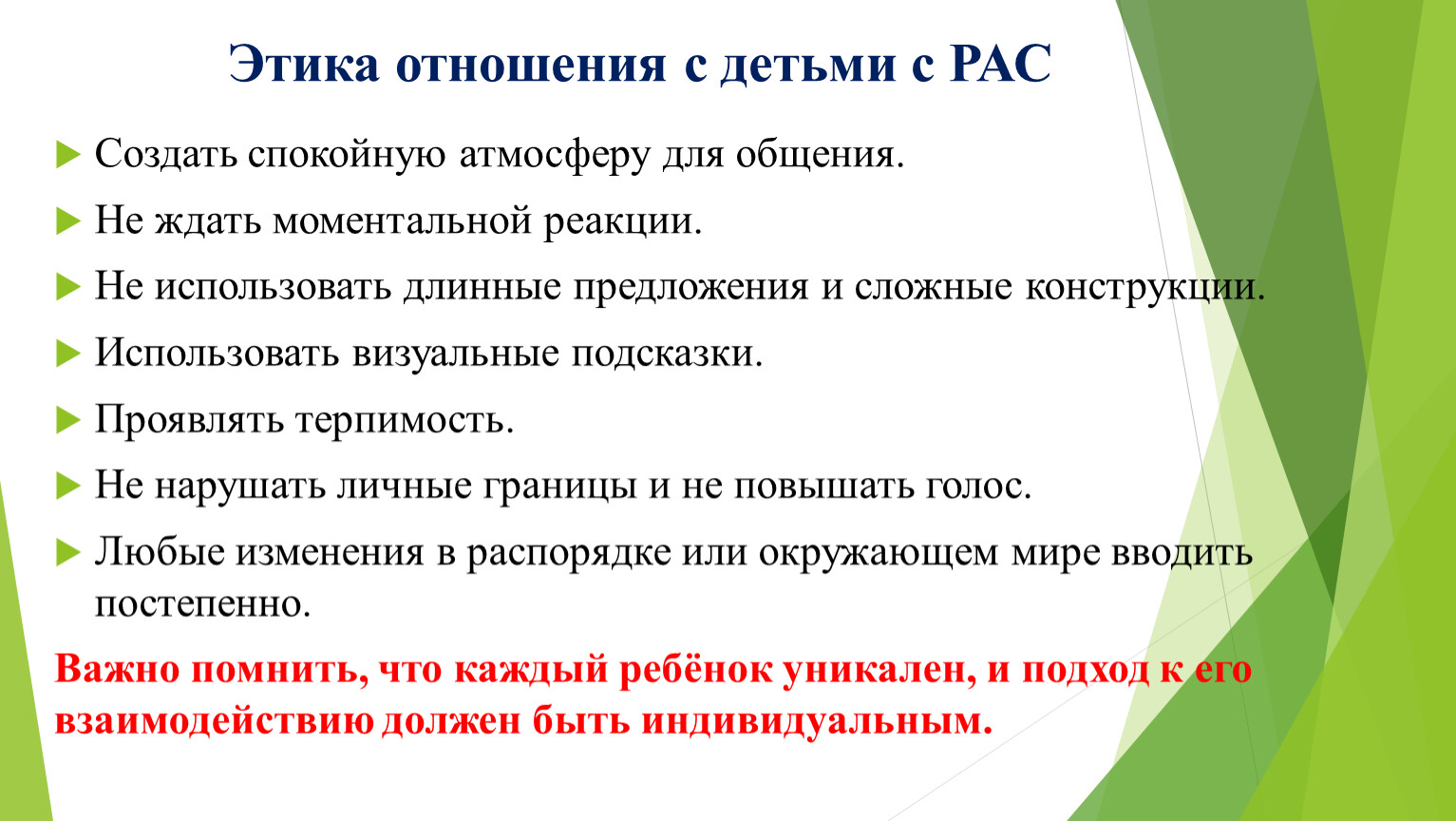 Этика отношения с детьми с РАС

Создать спокойную атмосферу для общения.

Не ждать моментальной реакции.

Не использовать длинные предложения и сложные конструкции.

Использовать визуальные подсказки.

Проявлять терпимость.

Не нарушать личные границы и не повышать голос.

Любые изменения в распорядке или окружающем мире вводить постепенно.

Важно помнить, что каждый ребёнок уникален, и подход к его взаимодействию должен быть индивидуальным.